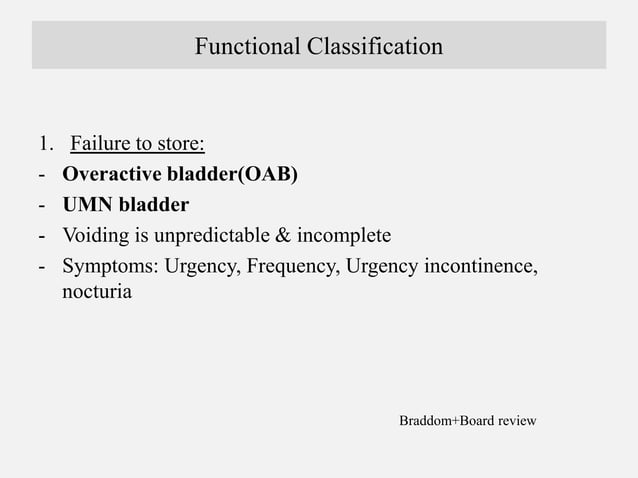 Functional Classification

1. Failure to store:
- Overactive bladder(OAB)
- UMN bladder
- Voiding is unpredictable & incomplete
- Symptoms: Urgency, Frequency, Urgency incontinence, nocturia

Braddom+Board review